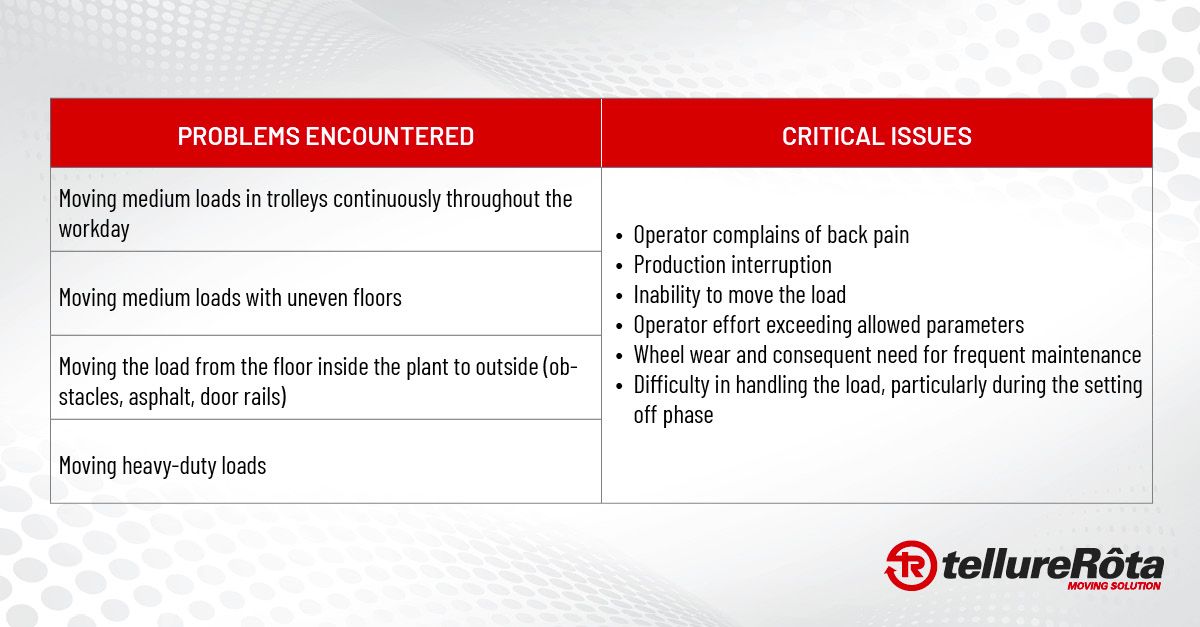 | PROBLEMS ENCOUNTERED | CRITICAL ISSUES |
|---|---|
| Moving medium loads in trolleys continuously throughout the workday | • Operator complains of back pain • Production interruption • Inability to move the load • Operator effort exceeding allowed parameters • Wheel wear and consequent need for frequent maintenance • Difficulty in handling the load, particularly during the setting off phase |
| Moving medium loads with uneven floors | |
| Moving the load from the floor inside the plant to outside (obstacles, asphalt, door rails) | |
| Moving heavy-duty loads | |

tellureRôta
MOVING SOLUTION